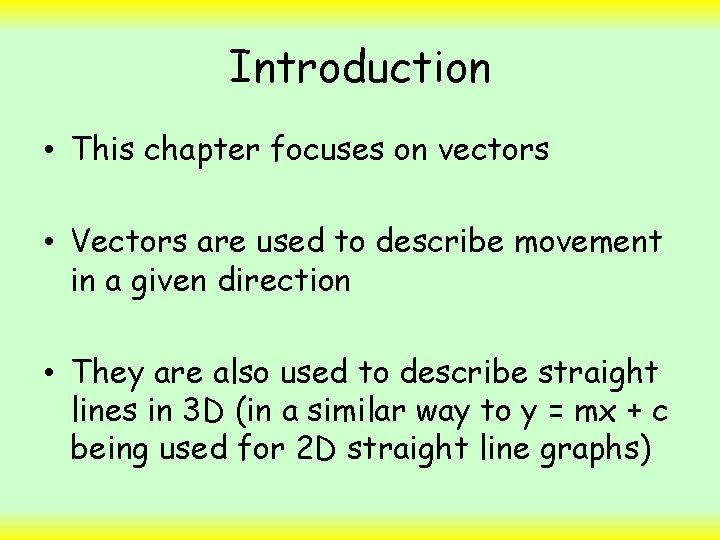 Introduction

• This chapter focuses on vectors

• Vectors are used to describe movement in a given direction

• They are also used to describe straight lines in 3D (in a similar way to $y = mx + c$ being used for 2D straight line graphs)